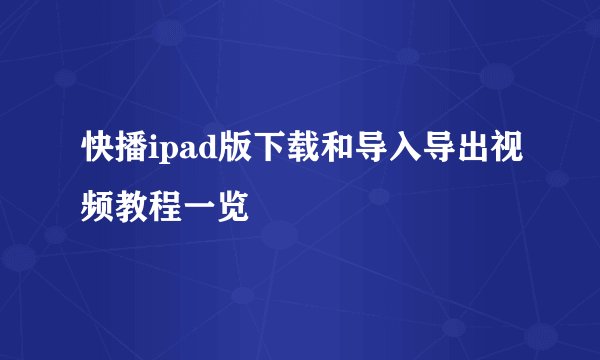 快播ipad版下载和导入导出视频教程一览